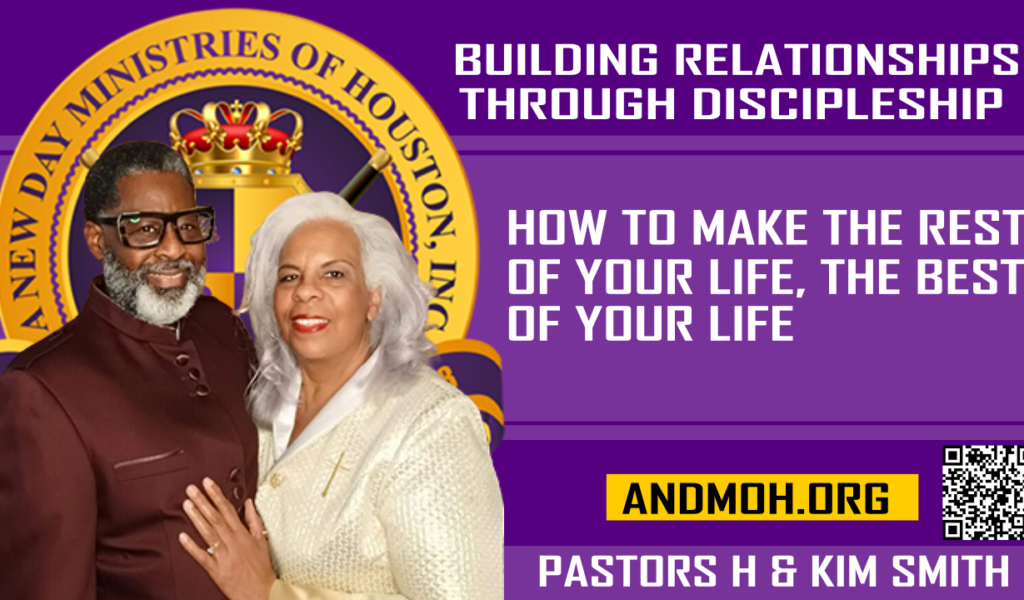 A NEW DAY MINISTRIES OF HOUSTON, INC

BUILDING RELATIONSHIPS THROUGH DISCIPLESHIP

HOW TO MAKE THE REST OF YOUR LIFE, THE BEST OF YOUR LIFE

ANDMOH.ORG

PASTORS H & KIM SMITH